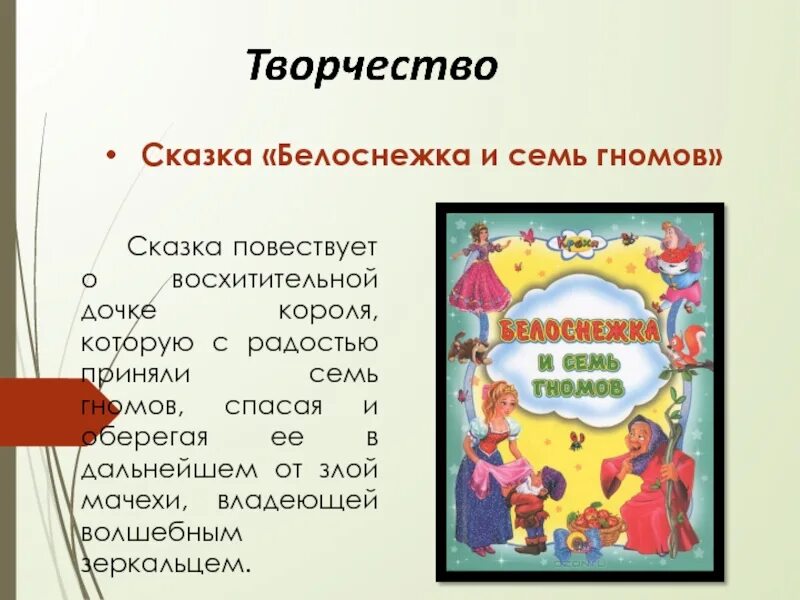 Творчество

• Сказка «Белоснежка и семь гномов»

Сказка повествует о восхитительной дочке короля, которую с радостью приняли семь гномов, спасая и оберегая ее в дальнейшем от злой мачехи, владеющей волшебным зеркальцем.

Кроха

БЕЛОСНЕЖКА И СЕМЬ ГНОМОВ

ozon.ru